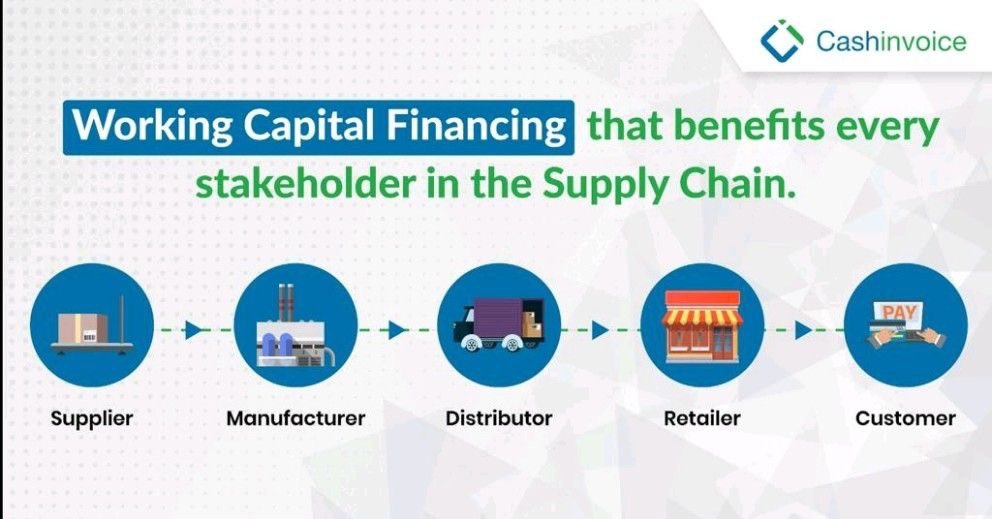 Cashinvoice

Working Capital Financing that benefits every stakeholder in the Supply Chain.

PAY

Supplier

Manufacturer

Distributor

Retailer

Customer